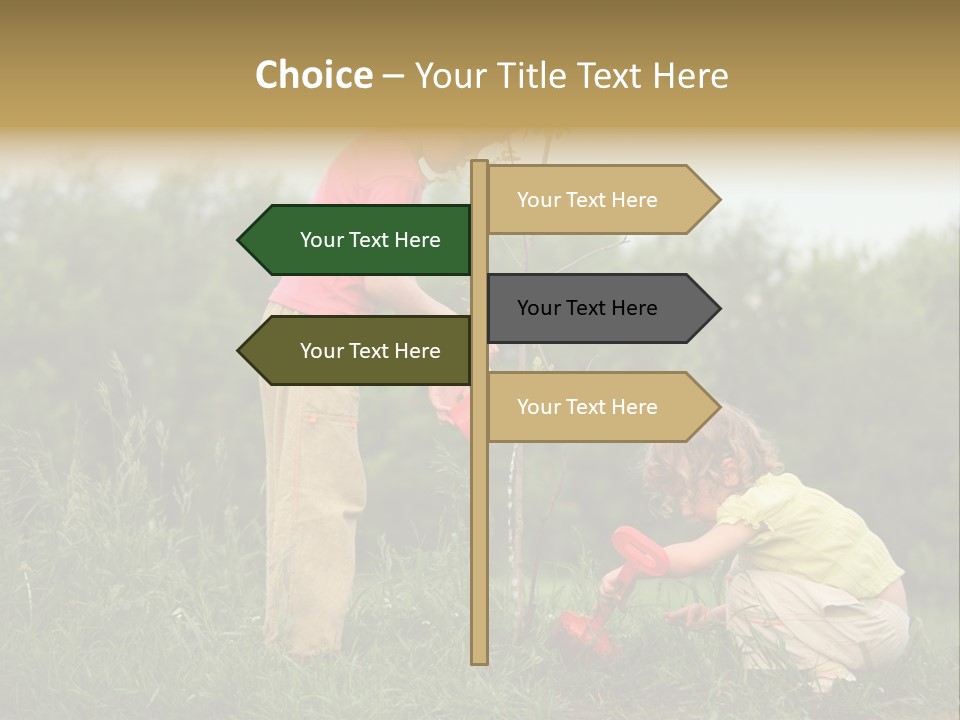 Choice – Your Title Text Here

Your Text Here

Your Text Here

Your Text Here

Your Text Here

Your Text Here